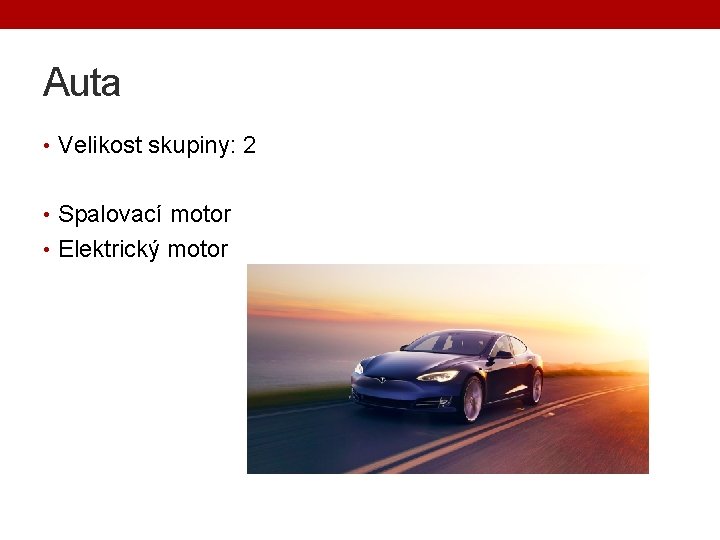 Auta

• Velikost skupiny: 2

• Spalovací motor
• Elektrický motor